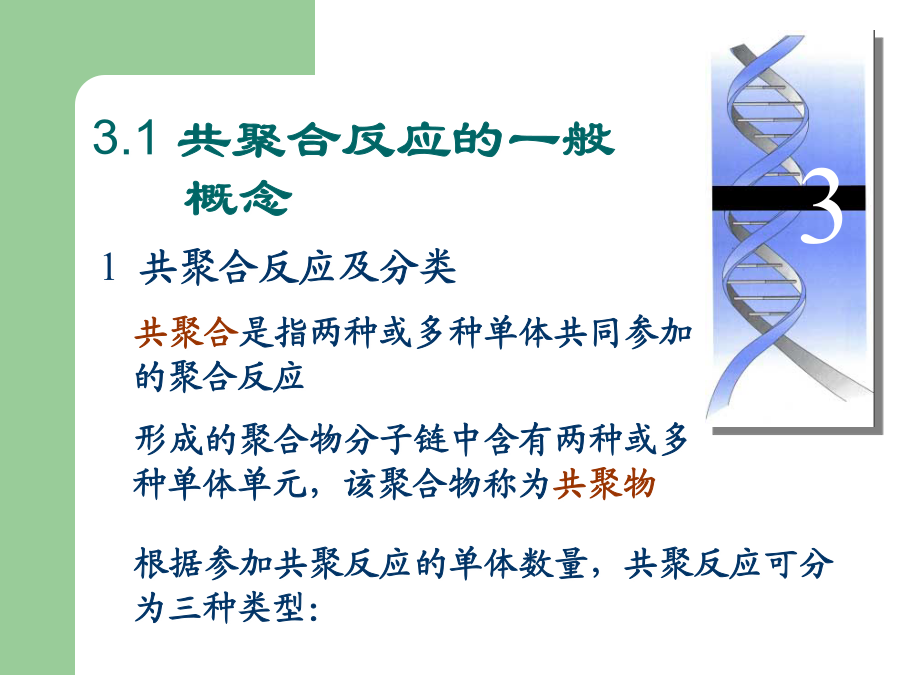 3.1 共聚合反应的一般概念

3

1 共聚合反应及分类

共聚合是指两种或多种单体共同参加的聚合反应

形成的聚合物分子链中含有两种或多种单体单元，该聚合物称为共聚物

根据参加共聚反应的单体数量，共聚反应可分为三种类型：